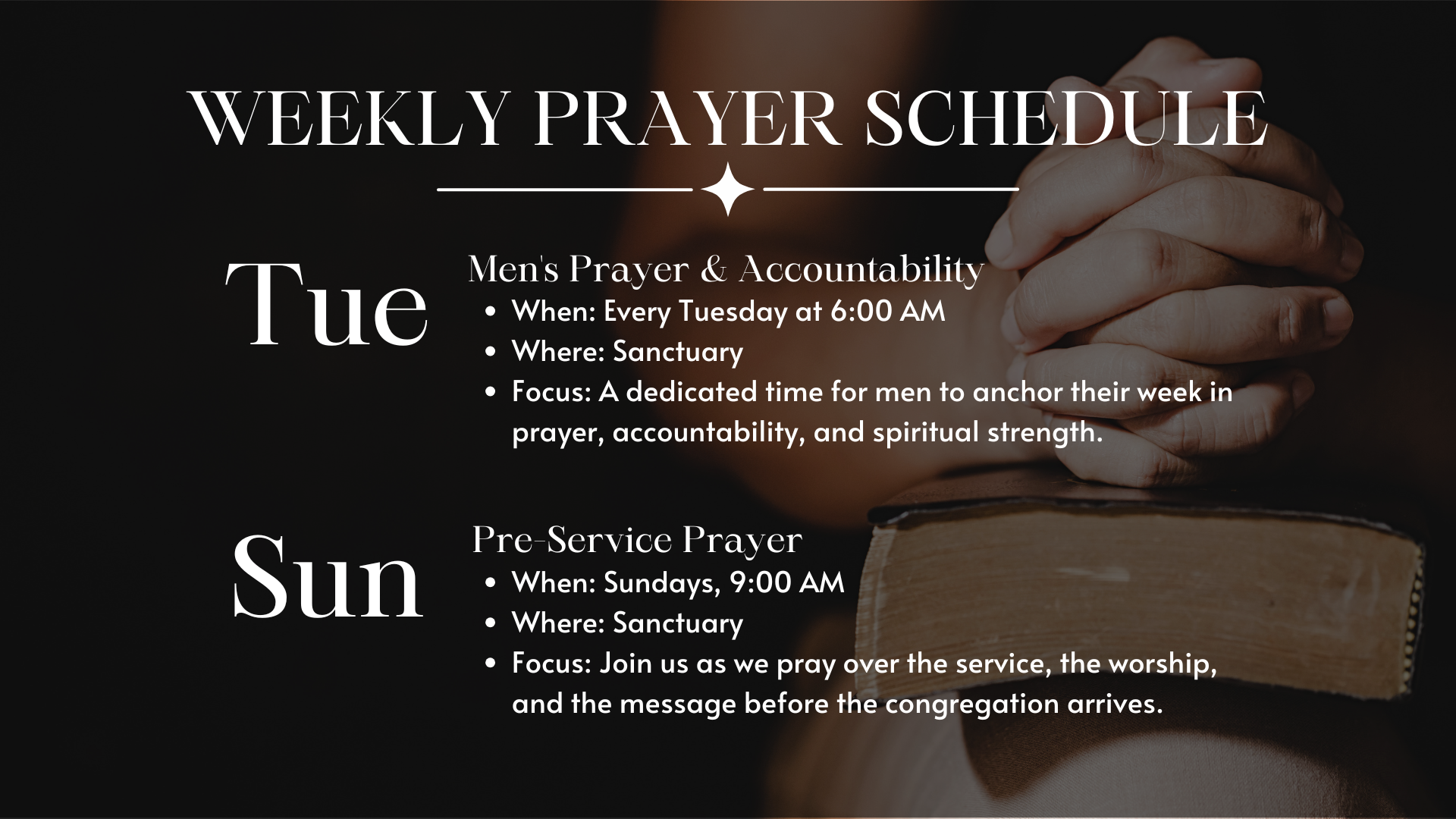 WEEKLY PRAYER SCHEDULE

Tue

Men's Prayer & Accountability
• When: Every Tuesday at 6:00 AM
• Where: Sanctuary
• Focus: A dedicated time for men to anchor their week in prayer, accountability, and spiritual strength.

Sun

Pre-Service Prayer
• When: Sundays, 9:00 AM
• Where: Sanctuary
• Focus: Join us as we pray over the service, the worship, and the message before the congregation arrives.